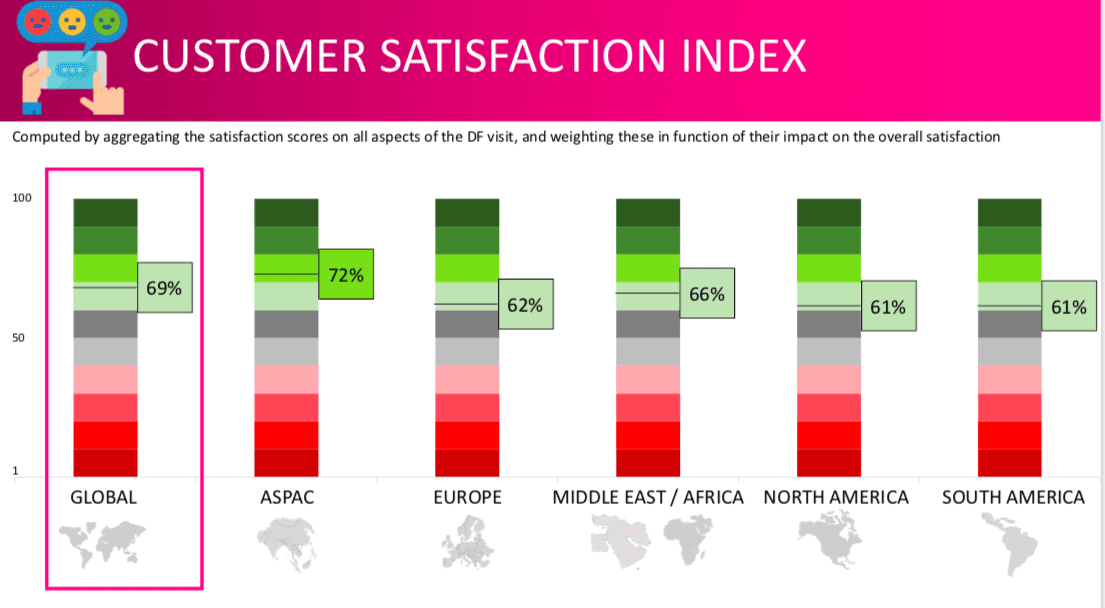 CUSTOMER SATISFACTION INDEX

Computed by aggregating the satisfaction scores on all aspects of the DF visit, and weighting these in function of their impact on the overall satisfaction

100

50

1

69%

72%

62%

66%

61%

61%

GLOBAL

ASPAC

EUROPE

MIDDLE EAST / AFRICA

NORTH AMERICA

SOUTH AMERICA